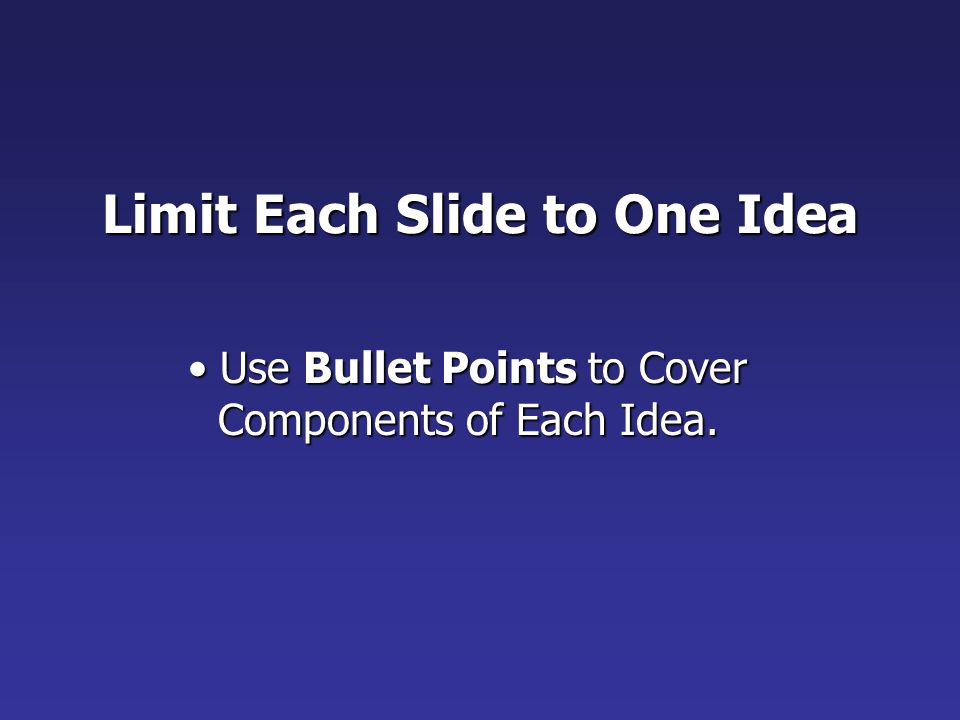 Limit Each Slide to One Idea

• Use Bullet Points to Cover Components of Each Idea.